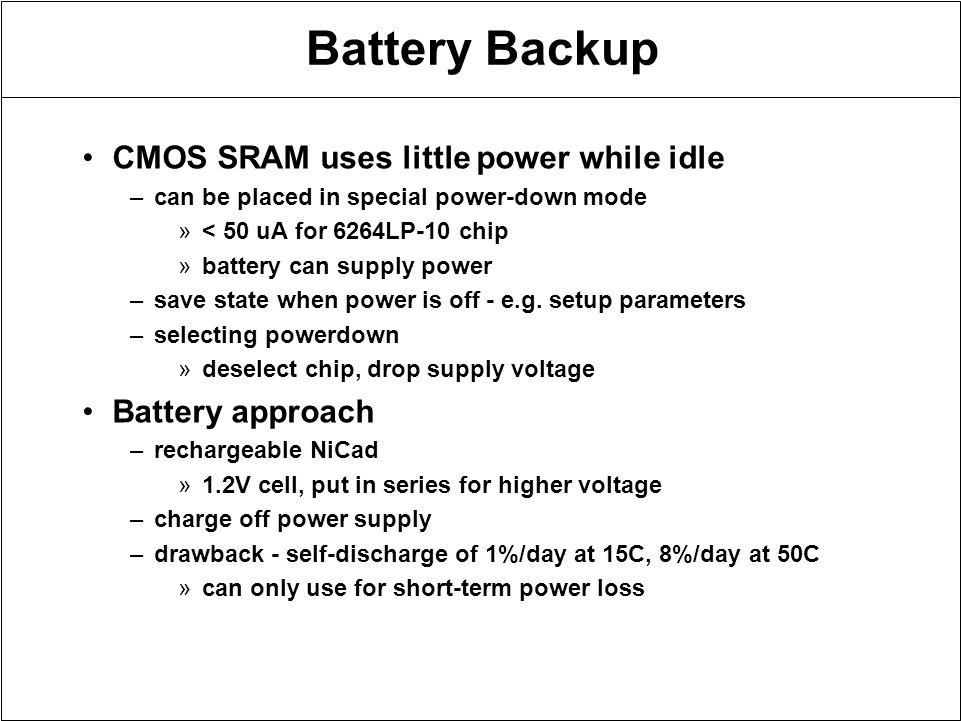 Battery Backup

• CMOS SRAM uses little power while idle
– can be placed in special power-down mode
» < 50 uA for 6264LP-10 chip
» battery can supply power
– save state when power is off - e.g. setup parameters
– selecting powerdown
» deselect chip, drop supply voltage

• Battery approach
– rechargeable NiCad
» 1.2V cell, put in series for higher voltage
– charge off power supply
– drawback - self-discharge of 1%/day at 15C, 8%/day at 50C
» can only use for short-term power loss